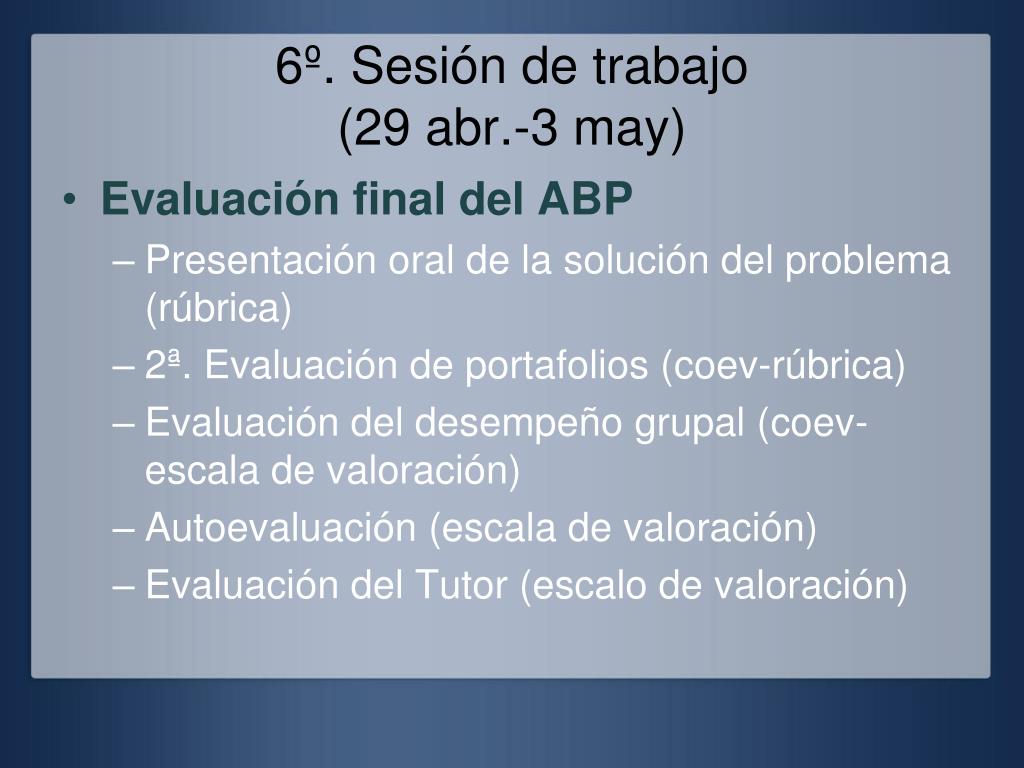 6º. Sesión de trabajo
(29 abr.-3 may)

• Evaluación final del ABP
– Presentación oral de la solución del problema (rúbrica)
– 2ª. Evaluación de portafolios (coev-rúbrica)
– Evaluación del desempeño grupal (coev-escala de valoración)
– Autoevaluación (escala de valoración)
– Evaluación del Tutor (escalo de valoración)